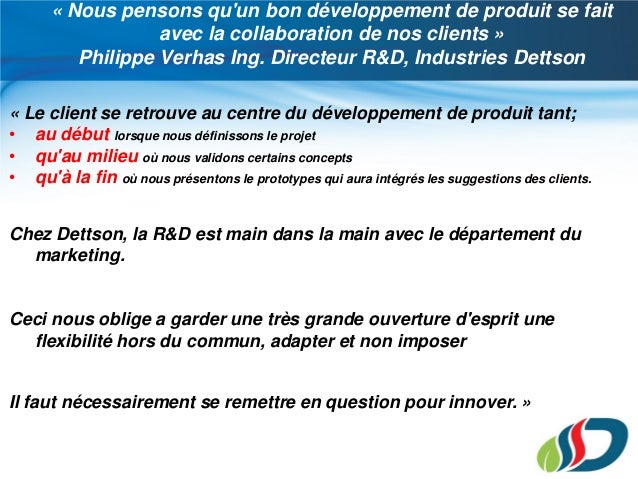 « Nous pensons qu'un bon développement de produit se fait avec la collaboration de nos clients »
Philippe Verhas Ing. Directeur R&D, Industries Dettson

« Le client se retrouve au centre du développement de produit tant;
• au début lorsque nous définissons le projet
• qu'au milieu où nous validons certains concepts
• qu'à la fin où nous présentons le prototypes qui aura intégrés les suggestions des clients.

Chez Dettson, la R&D est main dans la main avec le département du marketing.

Ceci nous oblige a garder une très grande ouverture d'esprit une flexibilité hors du commun, adapter et non imposer

Il faut nécessairement se remettre en question pour innover. »